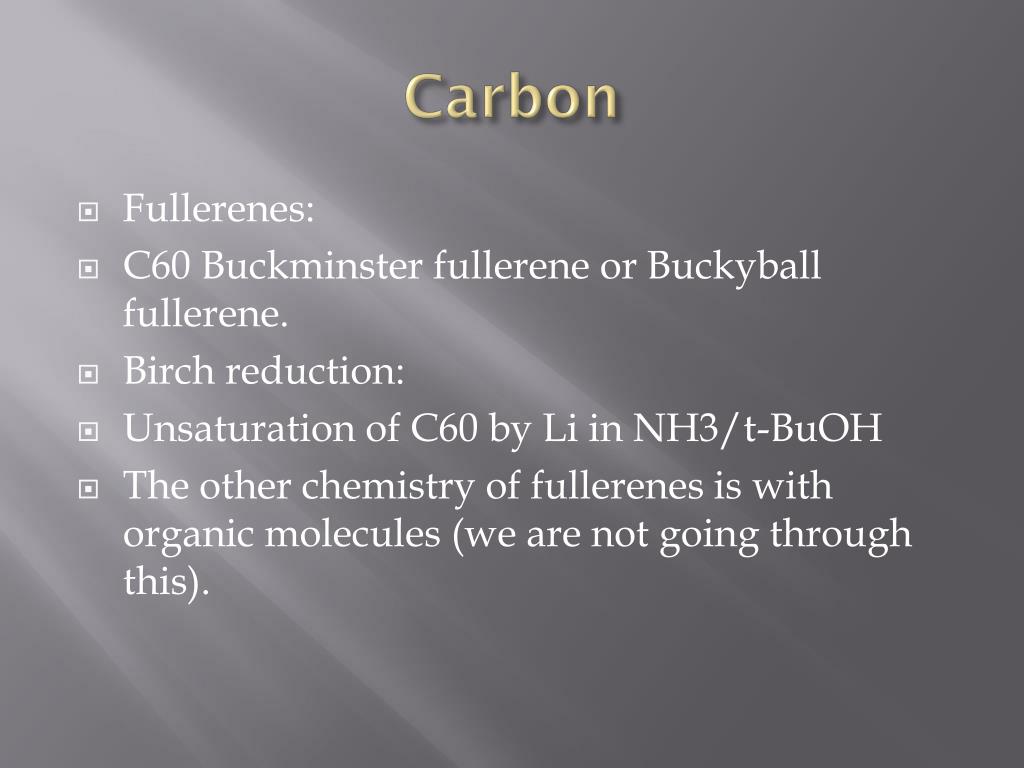 Carbon

Fullerenes:

C60 Buckminster fullerene or Buckyball fullerene.

Birch reduction:

Unsaturation of C60 by Li in NH3/t-BuOH

The other chemistry of fullerenes is with organic molecules (we are not going through this).